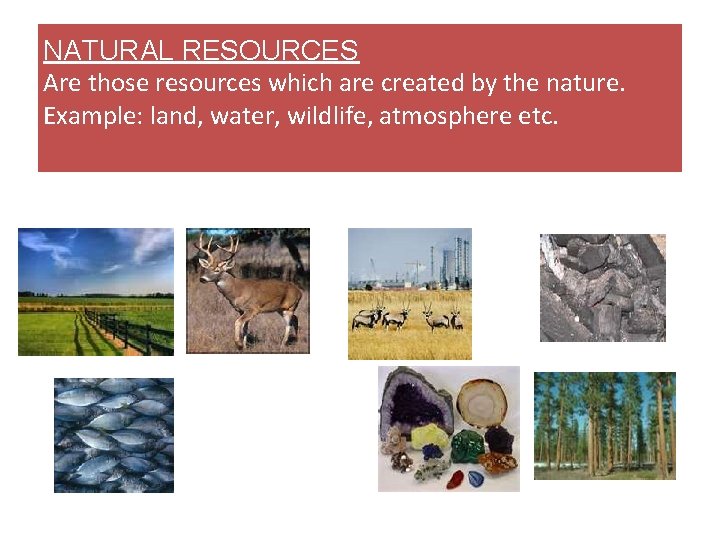 NATURAL RESOURCES
Are those resources which are created by the nature. Example: land, water, wildlife, atmosphere etc.